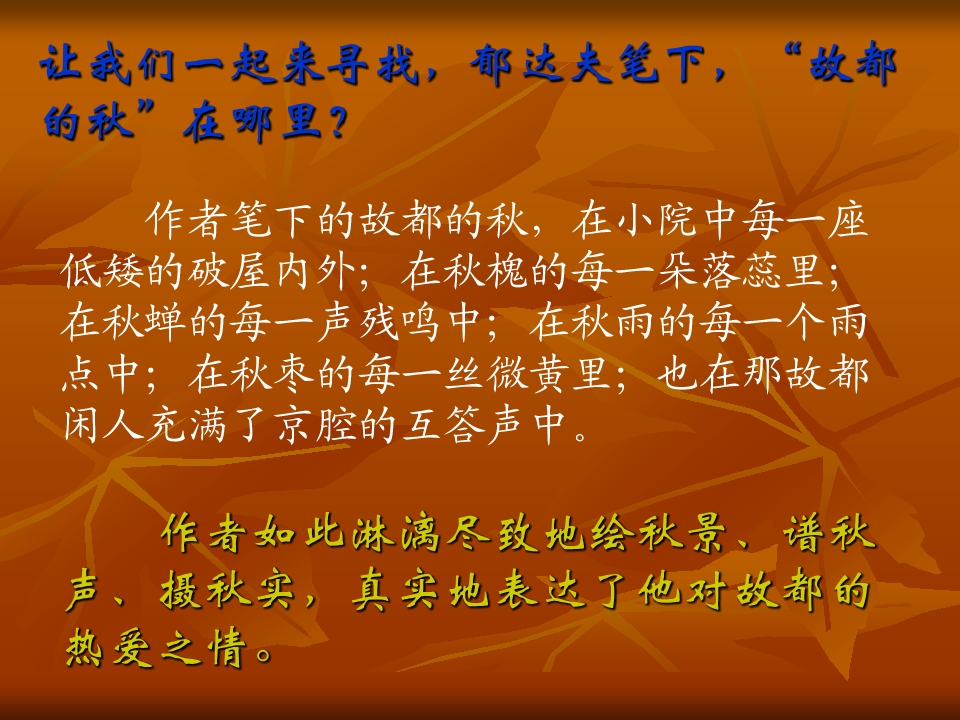 让我们一起来寻找，郁达夫笔下，“故都的秋”在哪里？

作者笔下的故都的秋，在小院中每一座低矮的破屋内外；在秋槐的每一朵落蕊里；在秋蝉的每一声残鸣中；在秋雨的每一个雨点中；在秋枣的每一丝微黄里；也在那故都闲人充满了京腔的互答声中。

作者如此淋漓尽致地绘秋景、谱秋声、摄秋实，真实地表达了他对故都的热爱之情。